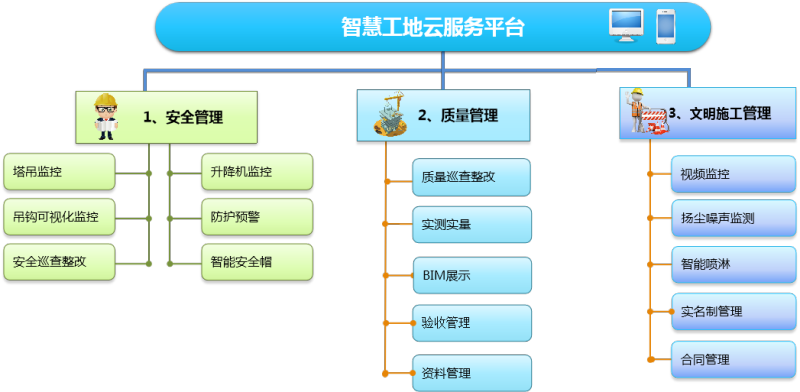 智慧工地云服务平台

1、安全管理

塔吊监控
吊钩可视化监控
安全巡查整改

升降机监控
防护预警
智能安全帽

2、质量管理

质量巡查整改
实测实量
BIM展示
验收管理
资料管理

3、文明施工管理

视频监控
扬尘噪声监测
智能喷淋
实名制管理
合同管理